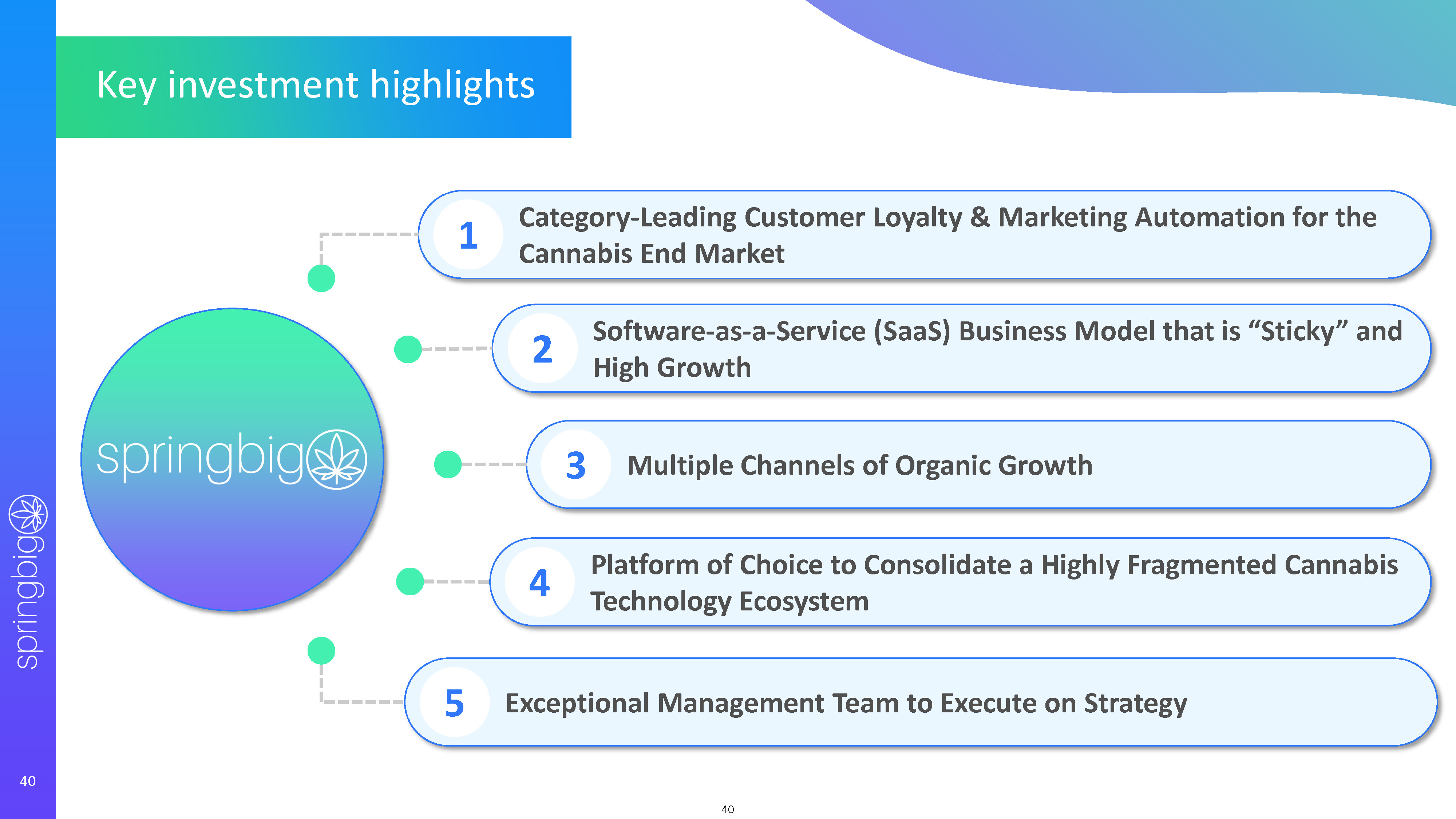 Key investment highlights

springbig

1 Category-Leading Customer Loyalty & Marketing Automation for the Cannabis End Market

2 Software-as-a-Service (SaaS) Business Model that is “Sticky” and High Growth

3 Multiple Channels of Organic Growth

4 Platform of Choice to Consolidate a Highly Fragmented Cannabis Technology Ecosystem

5 Exceptional Management Team to Execute on Strategy

springbig

40

40